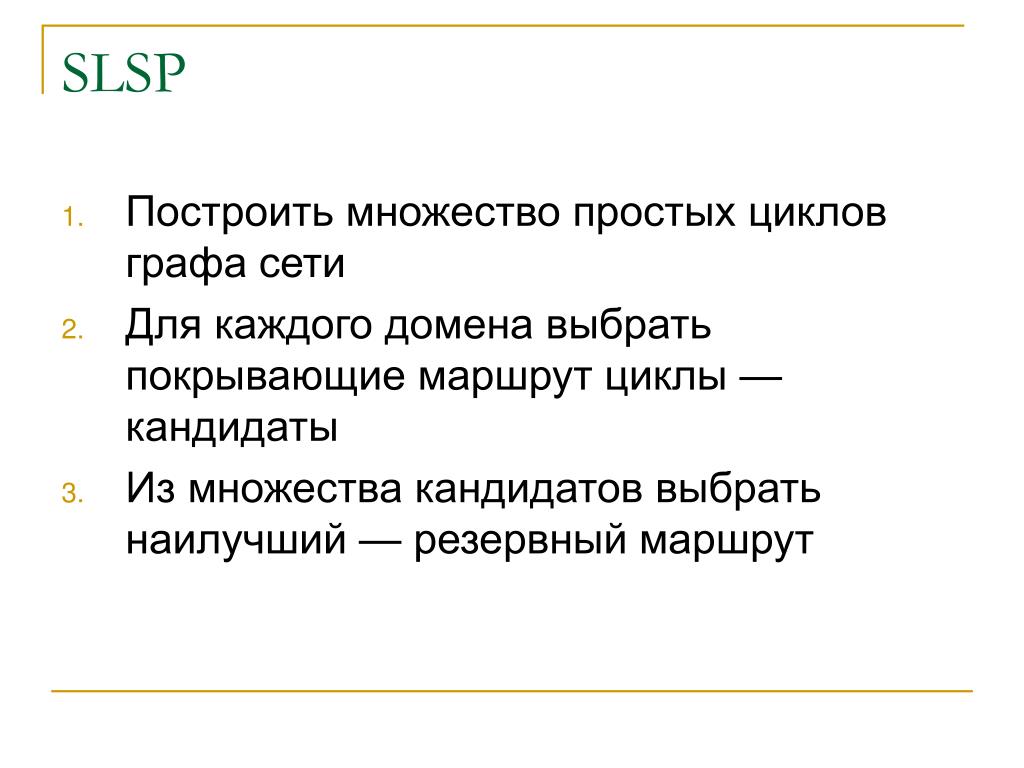 SLSP

1. Построить множество простых циклов графа сети
2. Для каждого домена выбрать покрывающие маршрут циклы — кандидаты
3. Из множества кандидатов выбрать наилучший — резервный маршрут